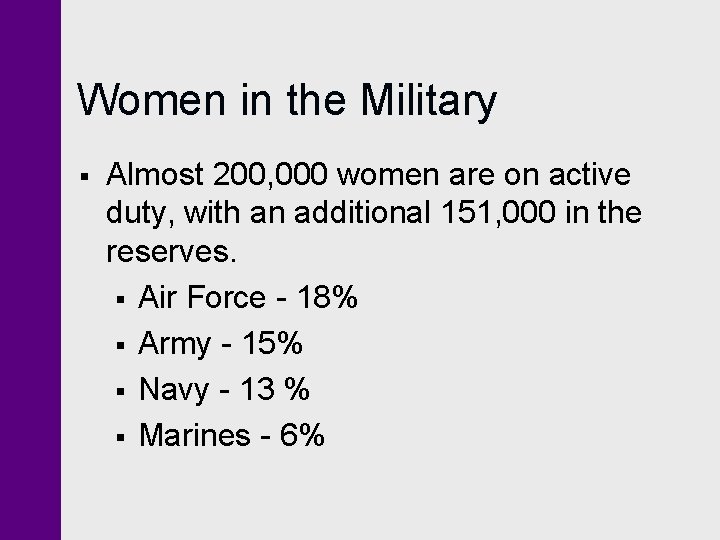 Women in the Military

▪ Almost 200,000 women are on active duty, with an additional 151,000 in the reserves.
  ▪ Air Force - 18%
  ▪ Army - 15%
  ▪ Navy - 13 %
  ▪ Marines - 6%